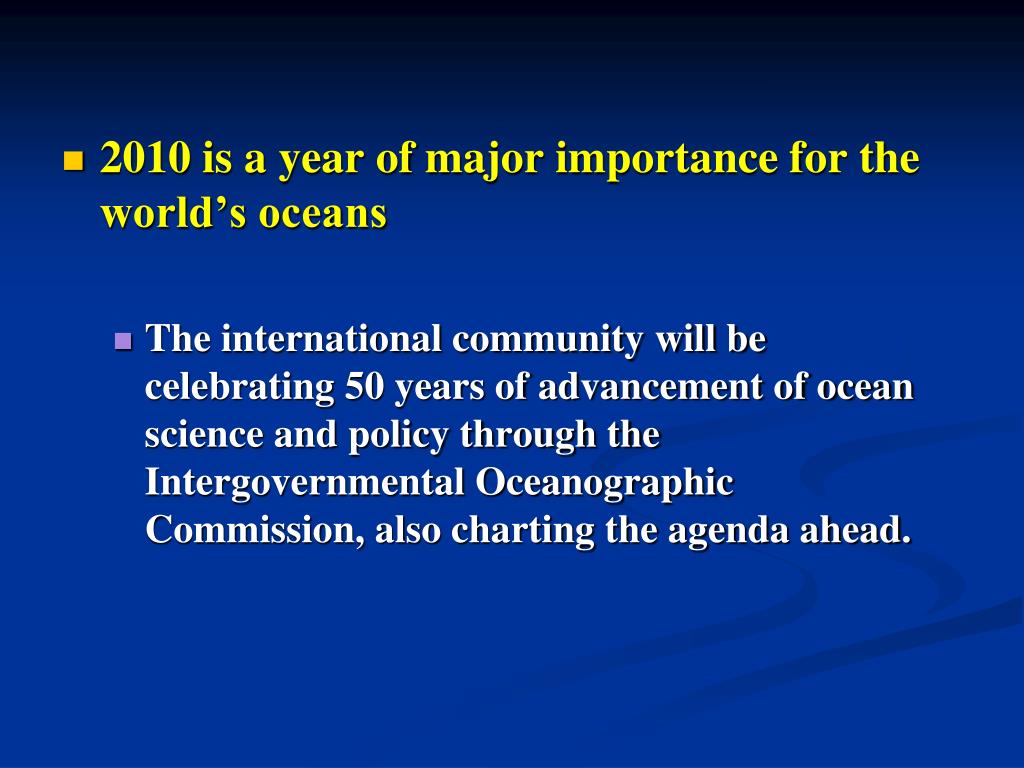 2010 is a year of major importance for the world’s oceans

The international community will be celebrating 50 years of advancement of ocean science and policy through the Intergovernmental Oceanographic Commission, also charting the agenda ahead.